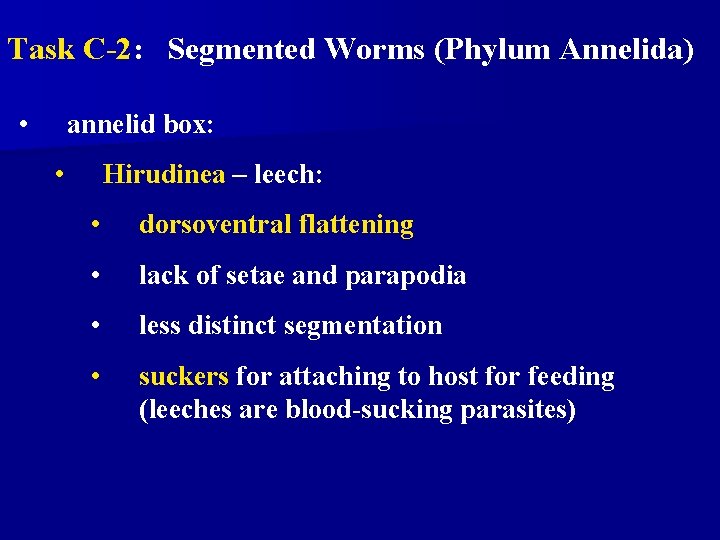 Task C-2: Segmented Worms (Phylum Annelida)

• annelid box:

• Hirudinea – leech:

• dorsoventral flattening

• lack of setae and parapodia

• less distinct segmentation

• suckers for attaching to host for feeding (leeches are blood-sucking parasites)